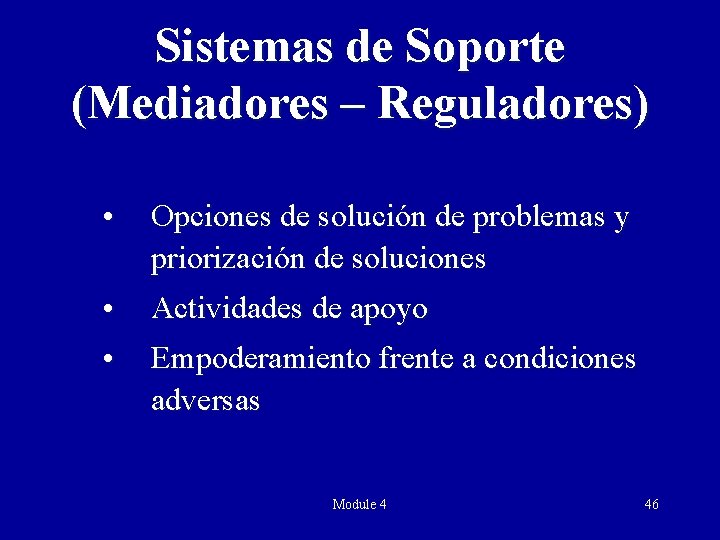 Sistemas de Soporte (Mediadores – Reguladores)

• Opciones de solución de problemas y priorización de soluciones
• Actividades de apoyo
• Empoderamiento frente a condiciones adversas

Module 4

46